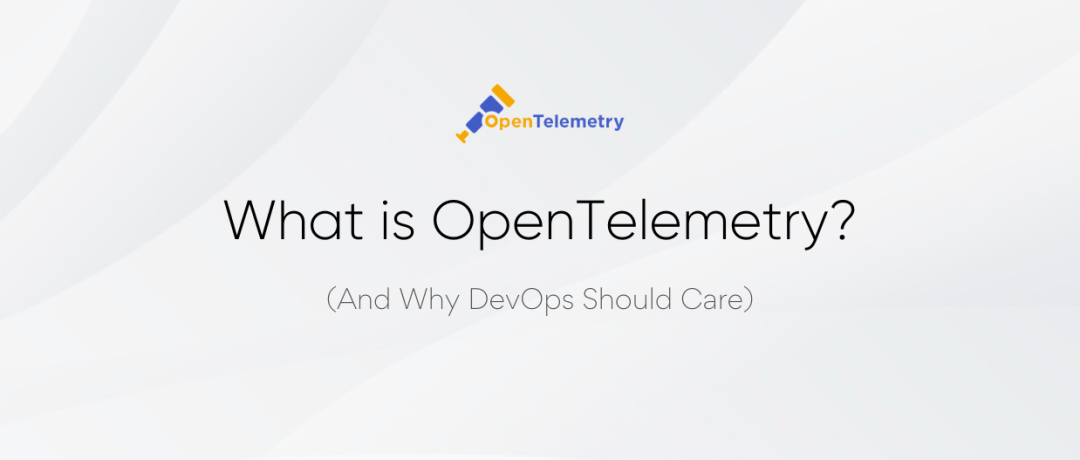 OpenTelemetry

What is OpenTelemetry?

(And Why DevOps Should Care)